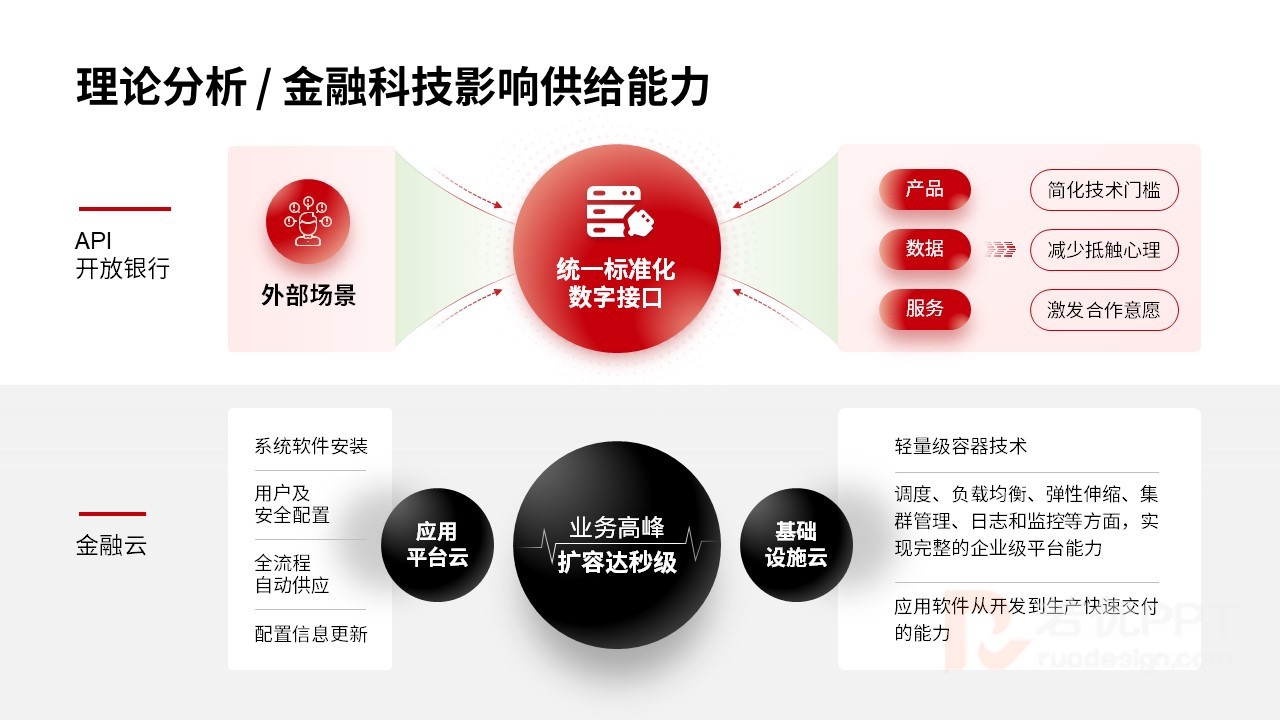 理论分析 / 金融科技影响供给能力

API
开放银行

外部场景

统一标准化
数字接口

产品
数据
服务

简化技术门槛
减少抵触心理
激发合作意愿

金融云

系统软件安装

用户及
安全配置

全流程
自动供应

配置信息更新

应用
平台云

业务高峰
扩容达秒级

基础
设施云

轻量级容器技术

调度、负载均衡、弹性伸缩、集群管理、日志和监控等方面，实现完整的企业级平台能力

应用软件从开发到生产快速交付的能力

若优PPT
ruodesign.com